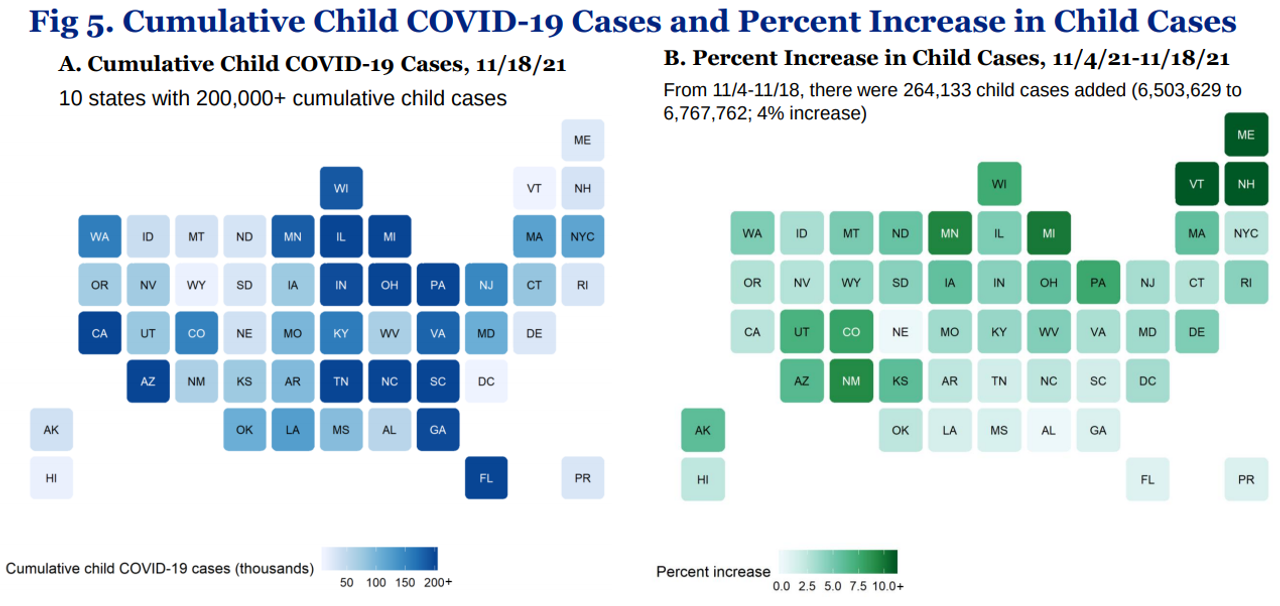 Fig 5. Cumulative Child COVID-19 Cases and Percent Increase in Child Cases

A. Cumulative Child COVID-19 Cases, 11/18/21

10 states with 200,000+ cumulative child cases

ME
WI VT NH
WA ID MT ND MN IL MI MA NYC
OR NV WY SD IA IN OH PA NJ CT RI
CA UT CO NE MO KY WV VA MD DE
AZ NM KS AR TN NC SC DC
AK OK LA MS AL GA
HI FL PR

Cumulative child COVID-19 cases (thousands) 50 100 150 200+

B. Percent Increase in Child Cases, 11/4/21-11/18/21

From 11/4-11/18, there were 264,133 child cases added (6,503,629 to 6,767,762; 4% increase)

ME
WI VT NH
WA ID MT ND MN IL MI MA NYC
OR NV WY SD IA IN OH PA NJ CT RI
CA UT CO NE MO KY WV VA MD DE
AZ NM KS AR TN NC SC DC
AK OK LA MS AL GA
HI FL PR

Percent increase 0.0 2.5 5.0 7.5 10.0+